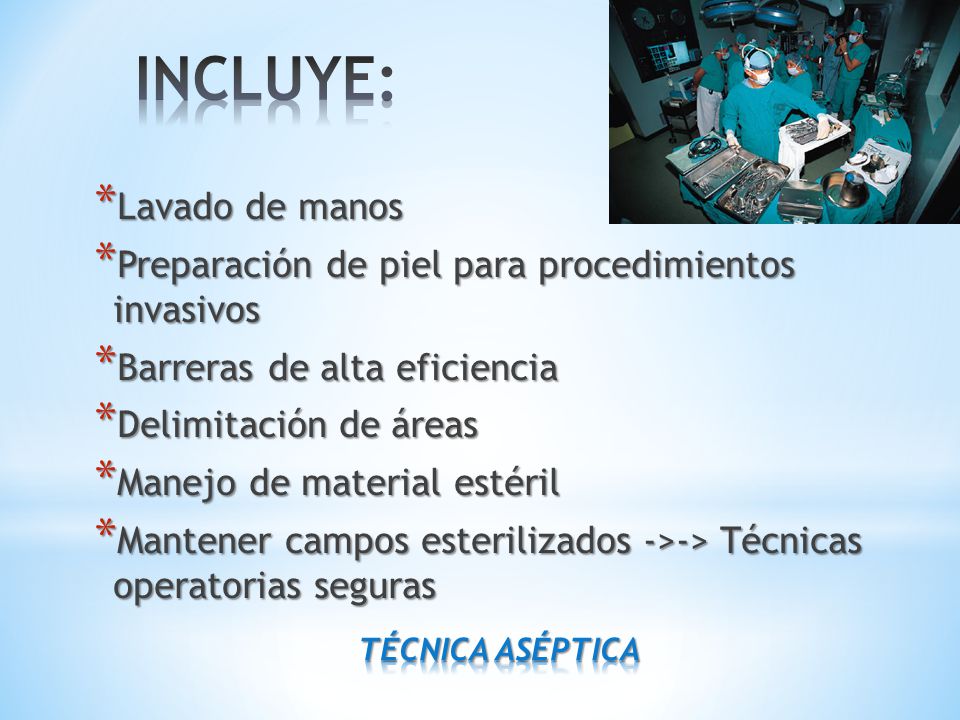 INCLUYE:

*Lavado de manos
*Preparación de piel para procedimientos invasivos
*Barreras de alta eficiencia
*Delimitación de áreas
*Manejo de material estéril
*Mantener campos esterilizados ->-> Técnicas operatorias seguras

TÉCNICA ASÉPTICA